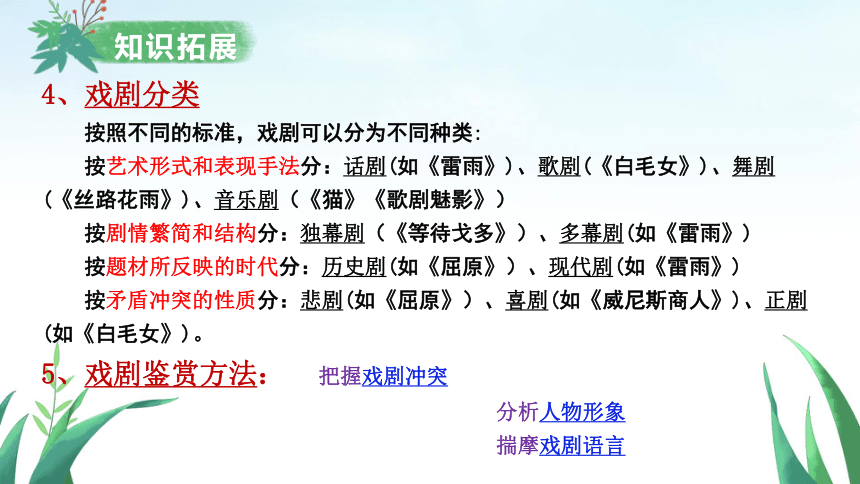 知识拓展

4、戏剧分类

按照不同的标准，戏剧可以分为不同种类:

按艺术形式和表现手法分：话剧(如《雷雨》)、歌剧(《白毛女》)、舞剧(《丝路花雨》)、音乐剧(《猫》《歌剧魅影》)

按剧情繁简和结构分：独幕剧(《等待戈多》)、多幕剧(如《雷雨》)

按题材所反映的时代分：历史剧(如《屈原》)、现代剧(如《雷雨》)

按矛盾冲突的性质分：悲剧(如《屈原》)、喜剧(如《威尼斯商人》)、正剧(如《白毛女》)。

5、戏剧鉴赏方法：

把握戏剧冲突

分析人物形象

揣摩戏剧语言